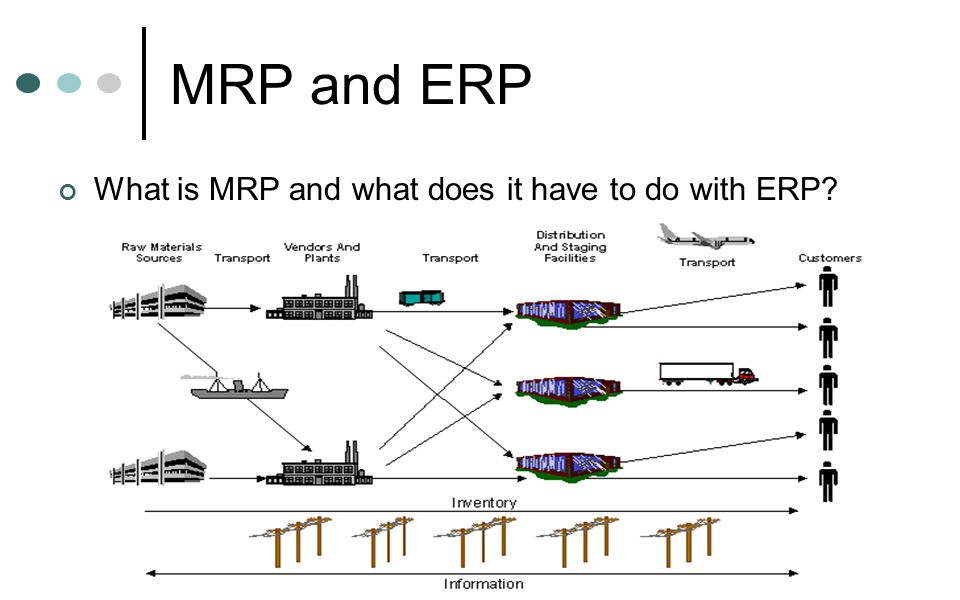 MRP and ERP

What is MRP and what does it have to do with ERP?

Raw Materials Sources

Transport

Vendors And Plants

Transport

Distribution And Staging Facilities

Transport

Customers

Inventory

Information